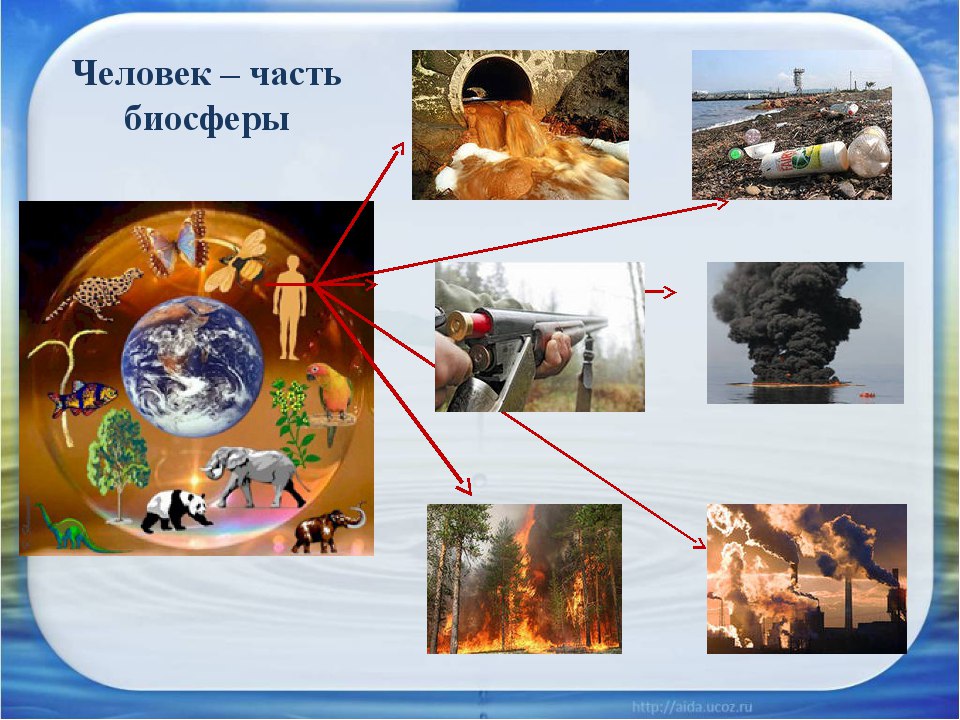 Человек – часть биосферы

http://aida.ucoz.ru